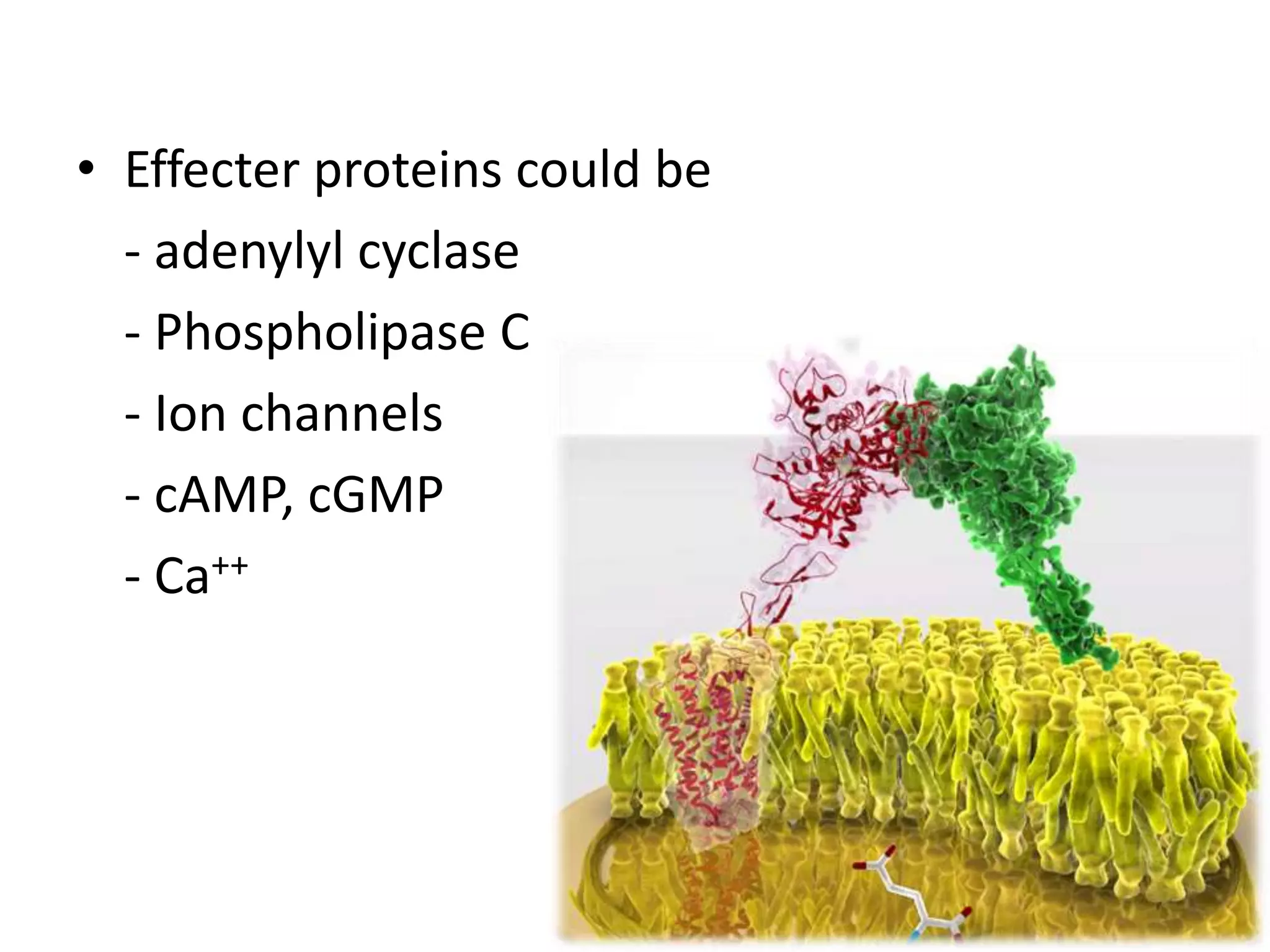 • Effecter proteins could be

- adenylyl cyclase

- Phospholipase C

- Ion channels

- cAMP, cGMP

- $Ca^{++}$